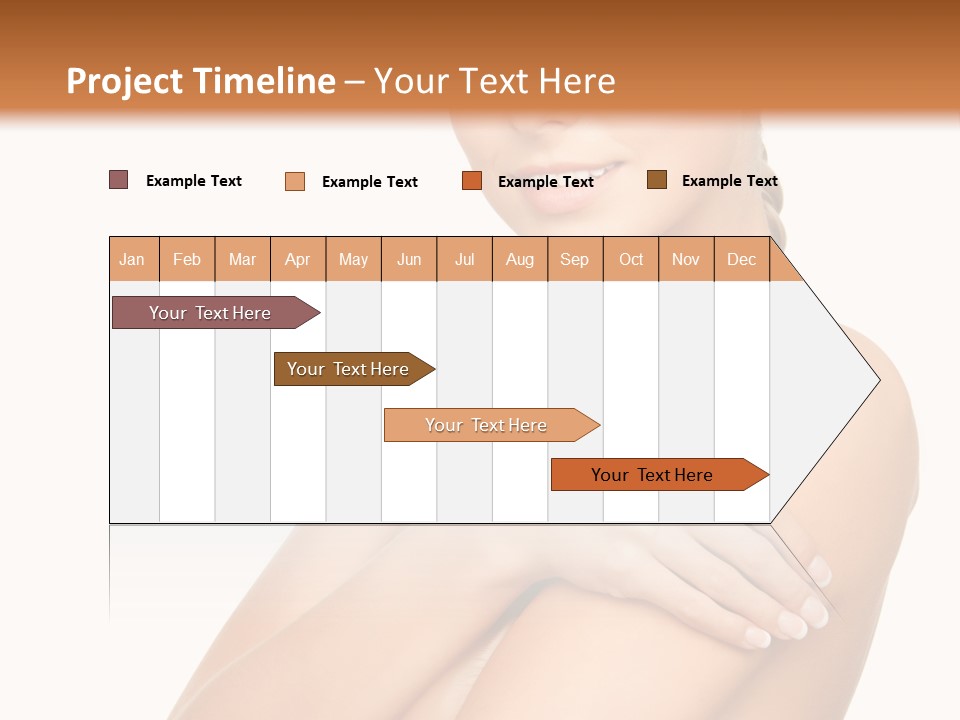 Project Timeline – Your Text Here

Example Text Example Text Example Text Example Text

| Jan | Feb | Mar | Apr | May | Jun | Jul | Aug | Sep | Oct | Nov | Dec |
|---|---|---|---|---|---|---|---|---|---|---|---|

Your Text Here

Your Text Here

Your Text Here

Your Text Here